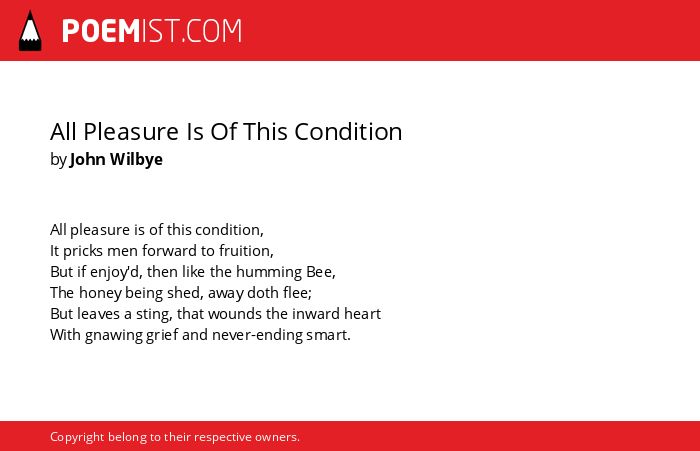 POEMIST.COM

All Pleasure Is Of This Condition
by John Wilbye

All pleasure is of this condition,
It pricks men forward to fruition,
But if enjoy'd, then like the humming Bee,
The honey being shed, away doth flee;
But leaves a sting, that wounds the inward heart
With gnawing grief and never-ending smart.

Copyright belong to their respective owners.